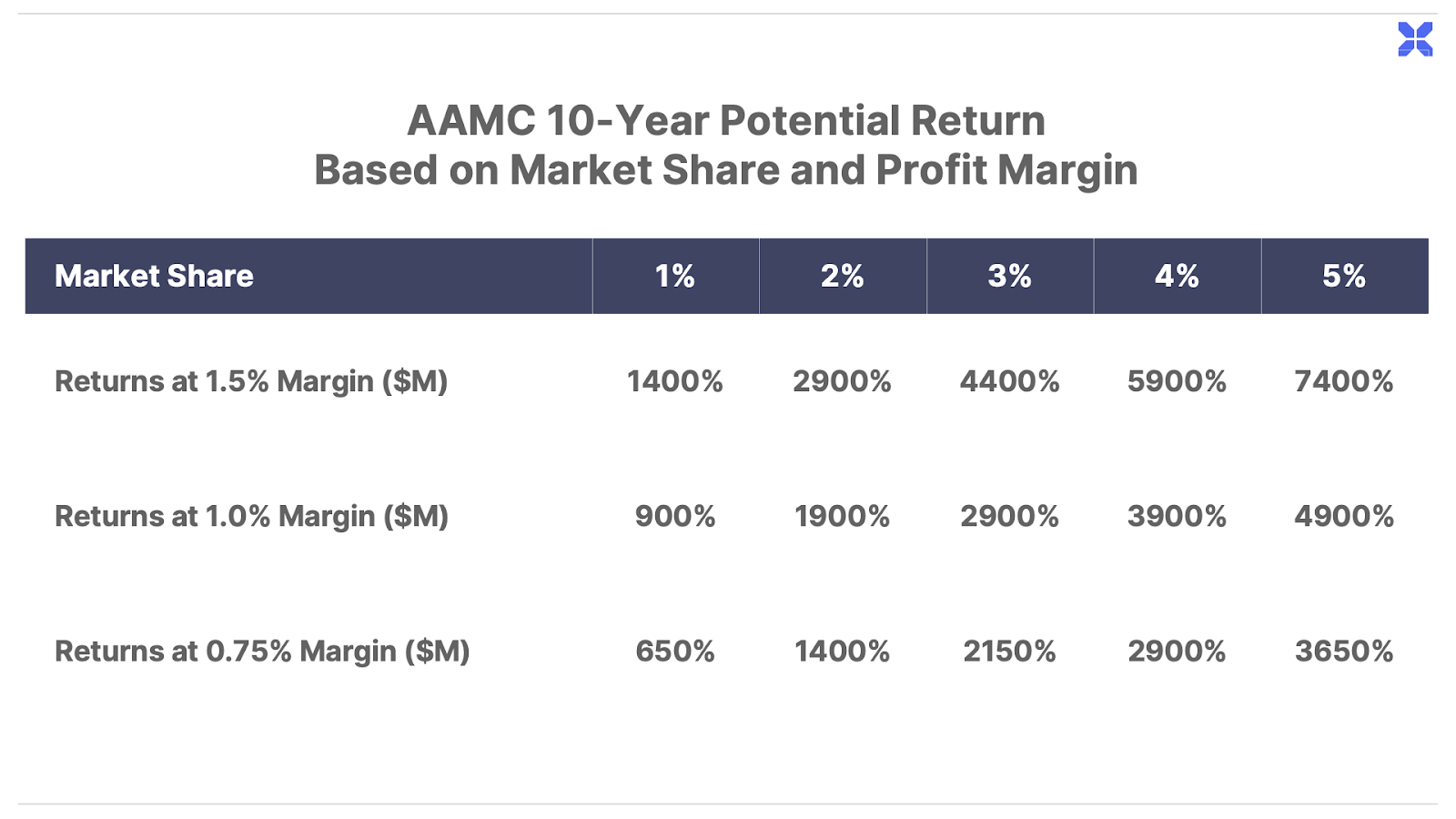 AAMC 10-Year Potential Return
Based on Market Share and Profit Margin

| Market Share | 1% | 2% | 3% | 4% | 5% |
|---|---|---|---|---|---|
| Returns at 1.5% Margin ($M) | 1400% | 2900% | 4400% | 5900% | 7400% |
| Returns at 1.0% Margin ($M) | 900% | 1900% | 2900% | 3900% | 4900% |
| Returns at 0.75% Margin ($M) | 650% | 1400% | 2150% | 2900% | 3650% |